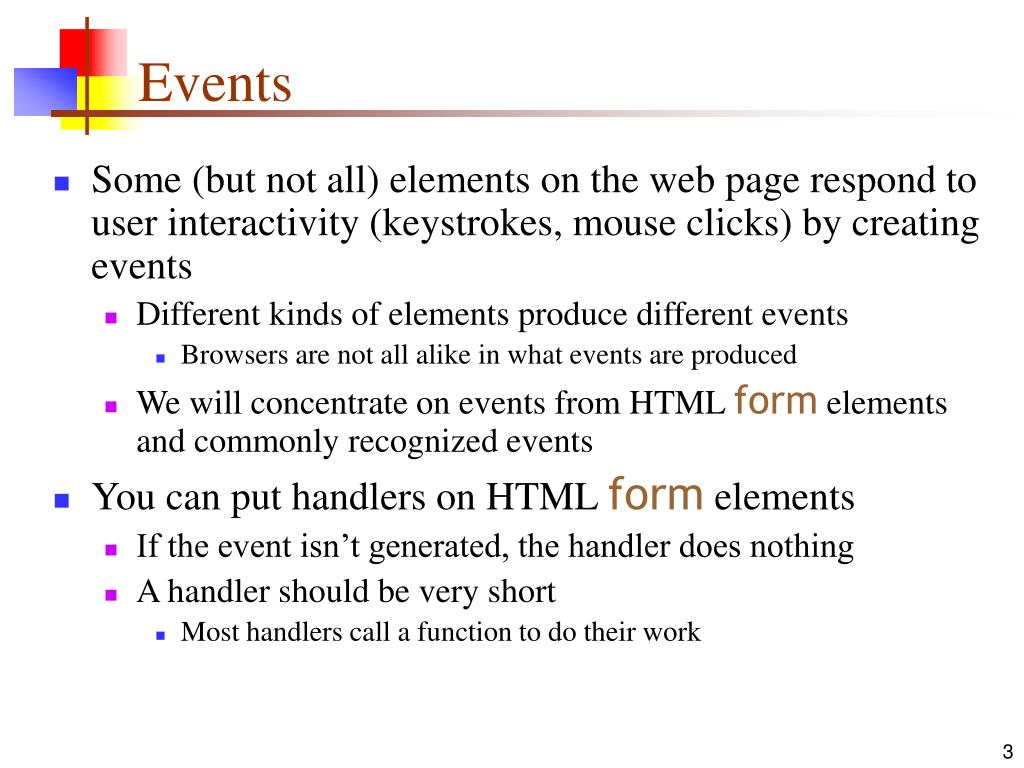 Events

Some (but not all) elements on the web page respond to user interactivity (keystrokes, mouse clicks) by creating events

Different kinds of elements produce different events

Browsers are not all alike in what events are produced

We will concentrate on events from HTML form elements and commonly recognized events

You can put handlers on HTML form elements

If the event isn’t generated, the handler does nothing

A handler should be very short

Most handlers call a function to do their work

3